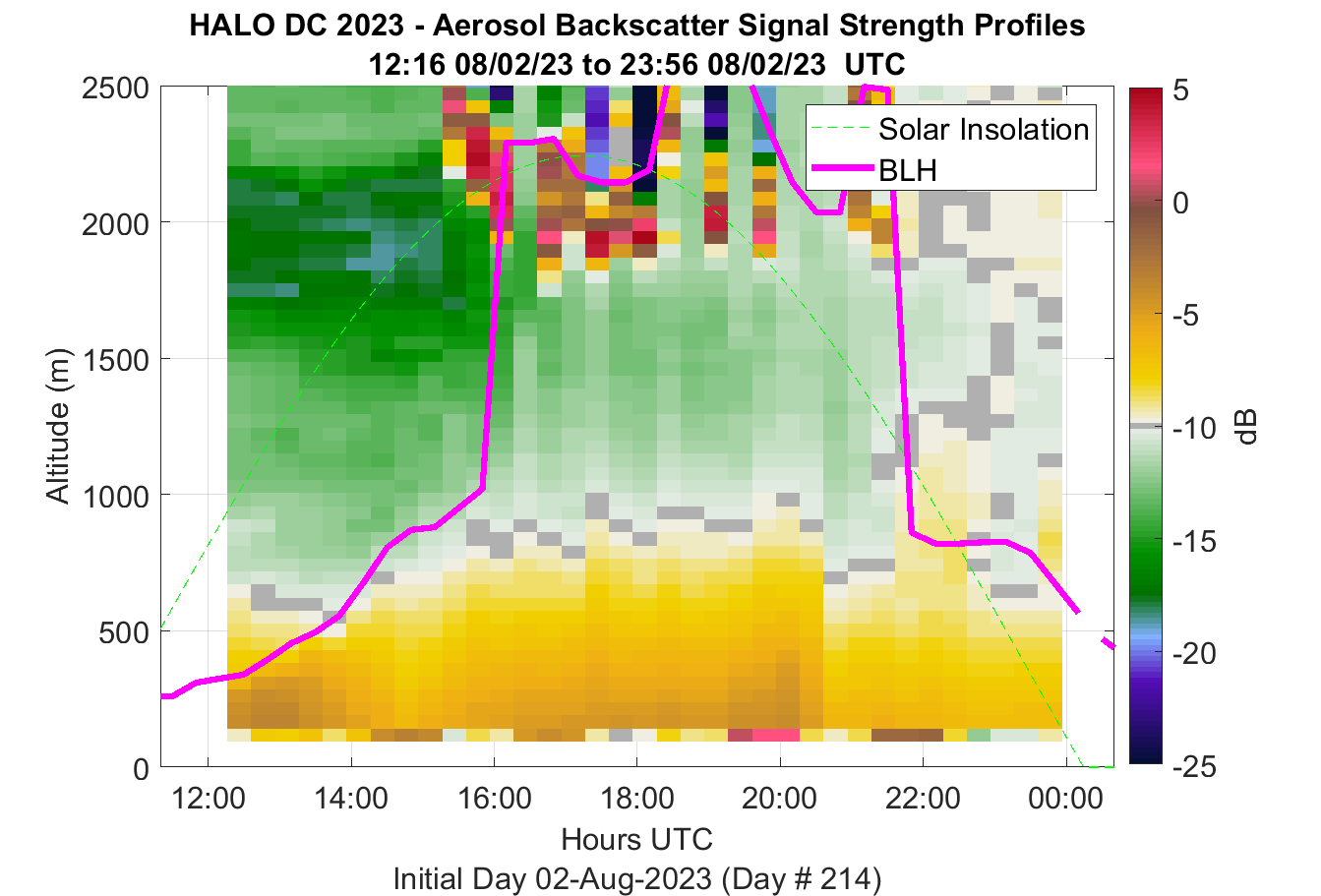 HALO DC 2023 - Aerosol Backscatter Signal Strength Profiles
12:16 08/02/23 to 23:56 08/02/23 UTC

Solar Insolation
BLH

Altitude (m)
2500
2000
1500
1000
500
0

12:00
14:00
16:00
18:00
20:00
22:00
00:00
Hours UTC
Initial Day 02-Aug-2023 (Day # 214)

5
0
-5
-10
-15
-20
-25
dB